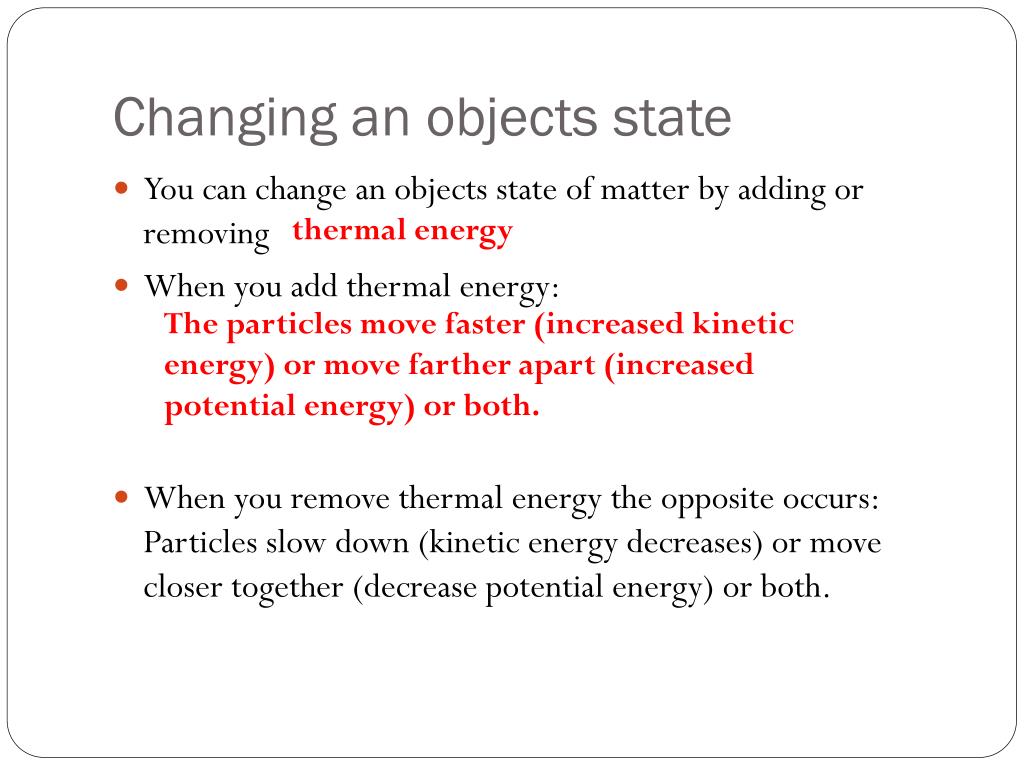 Changing an objects state

You can change an objects state of matter by adding or removing thermal energy

When you add thermal energy:
The particles move faster (increased kinetic energy) or move farther apart (increased potential energy) or both.

When you remove thermal energy the opposite occurs: Particles slow down (kinetic energy decreases) or move closer together (decrease potential energy) or both.